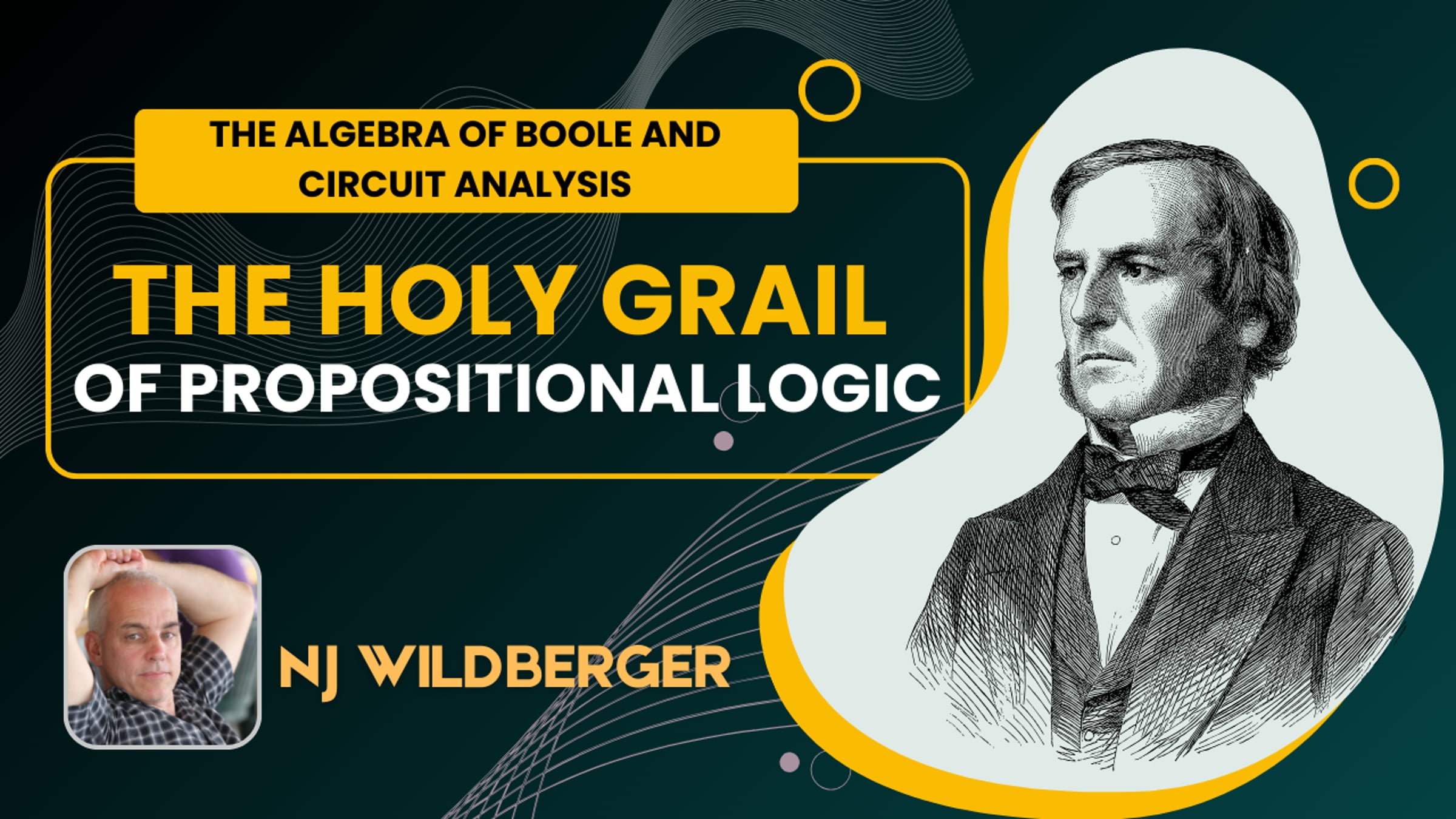 THE ALGEBRA OF BOOLE AND CIRCUIT ANALYSIS

THE HOLY GRAIL OF PROPOSITIONAL LOGIC

NJ WILDBERGER